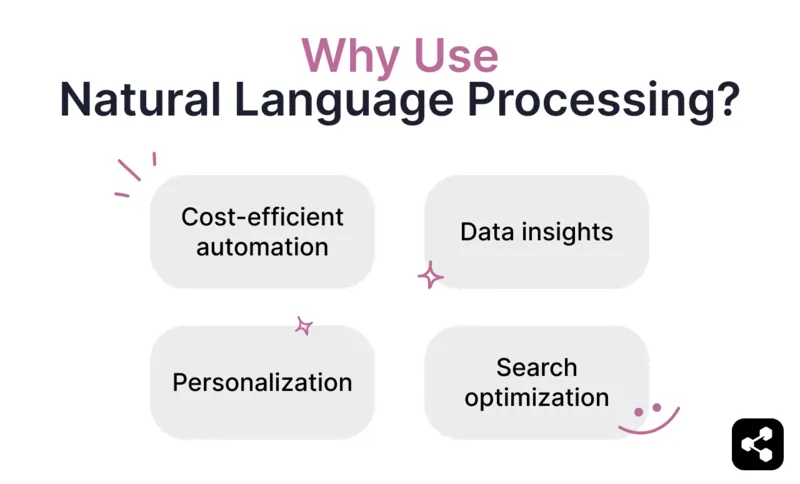 Why Use
Natural Language Processing?

Cost-efficient automation

Data insights

Personalization

Search optimization